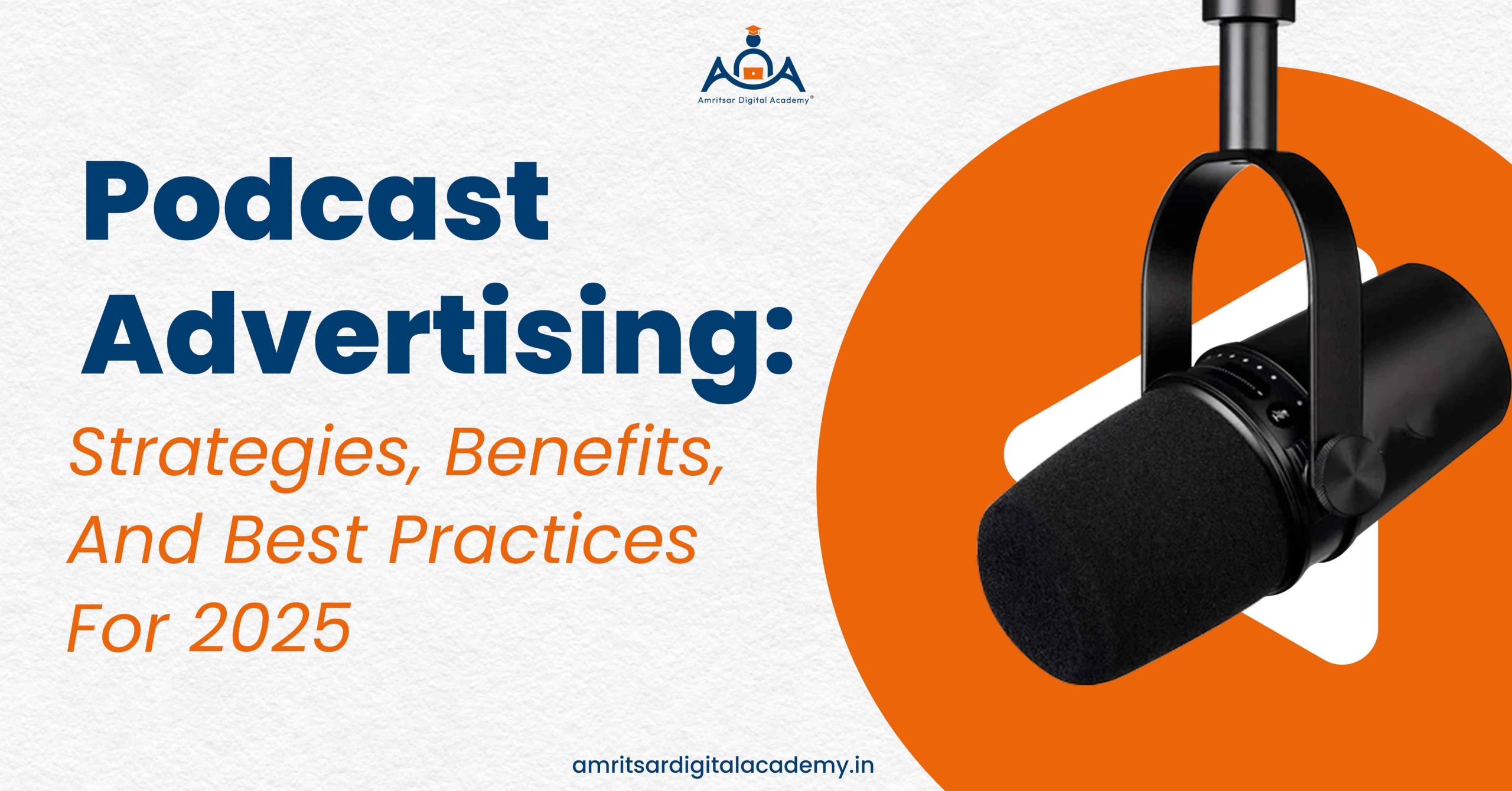 ADA
Amritsar Digital Academy®

Podcast Advertising:

Strategies, Benefits, And Best Practices For 2025

amritsardigitalacademy.in